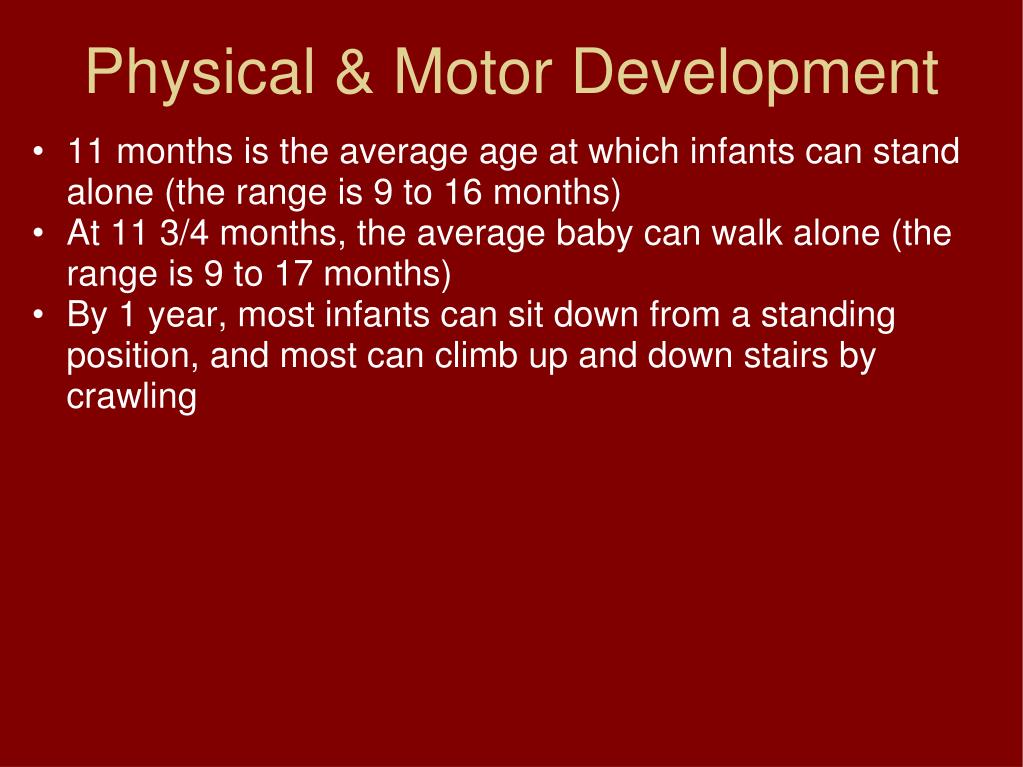 Physical & Motor Development

• 11 months is the average age at which infants can stand alone (the range is 9 to 16 months)
• At 11 3/4 months, the average baby can walk alone (the range is 9 to 17 months)
• By 1 year, most infants can sit down from a standing position, and most can climb up and down stairs by crawling